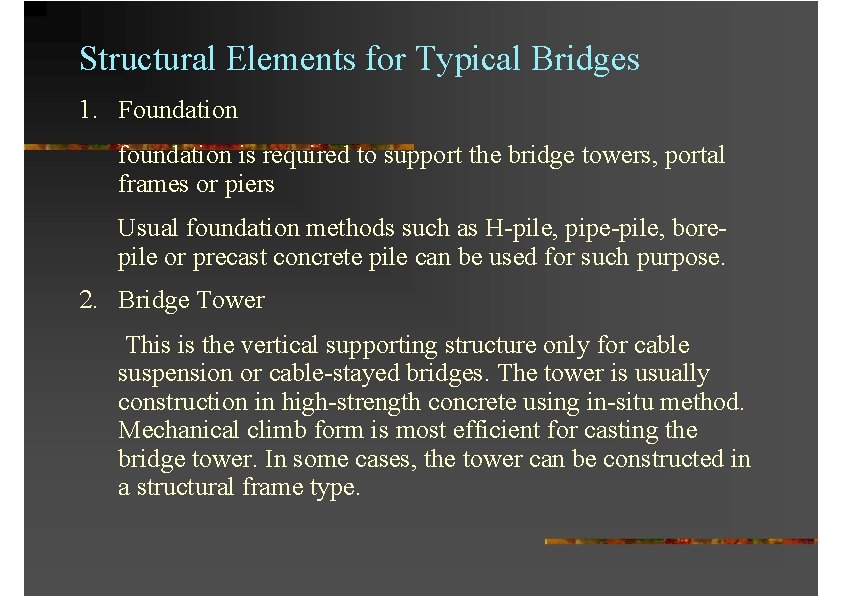 Structural Elements for Typical Bridges

1. Foundation

foundation is required to support the bridge towers, portal frames or piers

Usual foundation methods such as H-pile, pipe-pile, bore-pile or precast concrete pile can be used for such purpose.

2. Bridge Tower

This is the vertical supporting structure only for cable suspension or cable-stayed bridges. The tower is usually construction in high-strength concrete using in-situ method. Mechanical climb form is most efficient for casting the bridge tower. In some cases, the tower can be constructed in a structural frame type.